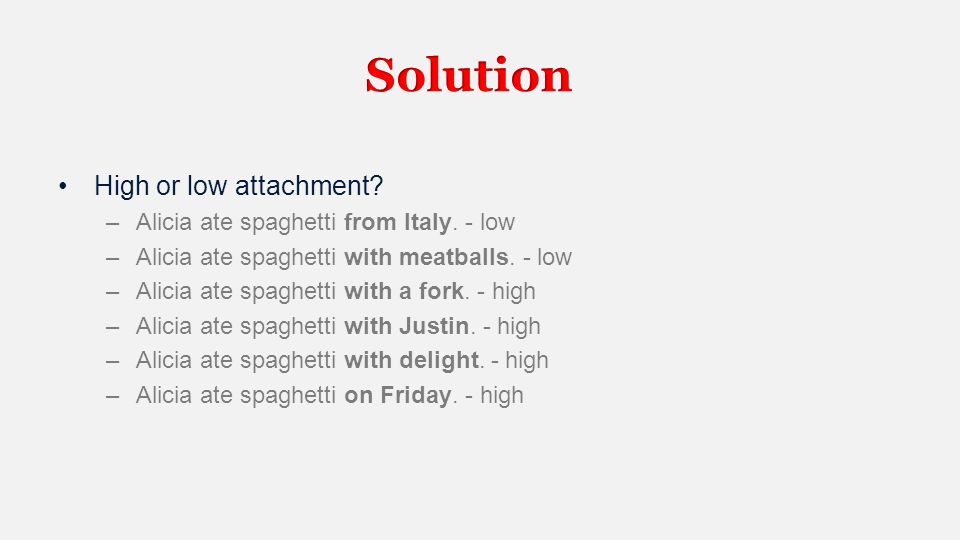 Solution

• High or low attachment?
– Alicia ate spaghetti from Italy. - low
– Alicia ate spaghetti with meatballs. - low
– Alicia ate spaghetti with a fork. - high
– Alicia ate spaghetti with Justin. - high
– Alicia ate spaghetti with delight. - high
– Alicia ate spaghetti on Friday. - high